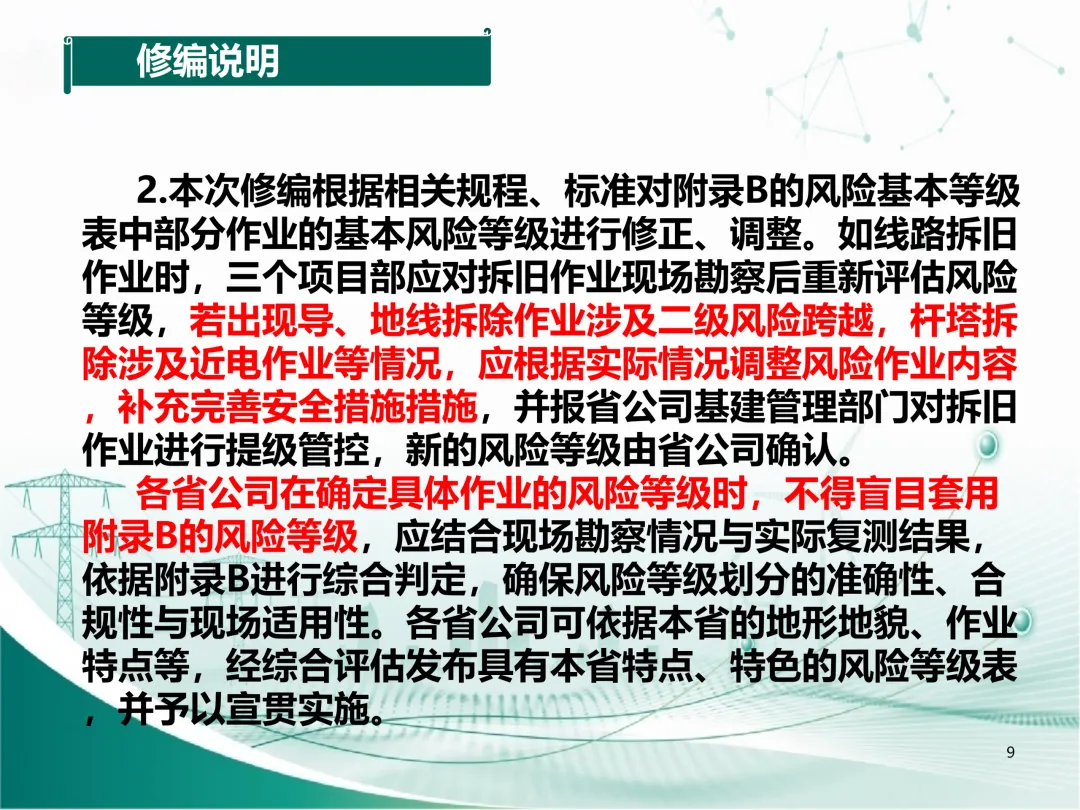 修编说明

2.本次修编根据相关规程、标准对附录B的风险基本等级表中部分作业的基本风险等级进行修正、调整。如线路拆旧作业时，三个项目部应对拆旧作业现场勘察后重新评估风险等级，若出现导、地线拆除作业涉及二级风险跨越，杆塔拆除涉及近电作业等情况，应根据实际情况调整风险作业内容，补充完善安全措施措施，并报省公司基建管理部门对拆旧作业进行提级管控，新的风险等级由省公司确认。

各省公司在确定具体作业的风险等级时，不得盲目套用附录B的风险等级，应结合现场勘察情况与实际复测结果，依据附录B进行综合判定，确保风险等级划分的准确性、合规性与现场适用性。各省公司可依据本省的地形地貌、作业特点等，经综合评估发布具有本省特点、特色的风险等级表，并予以宣贯实施。

9